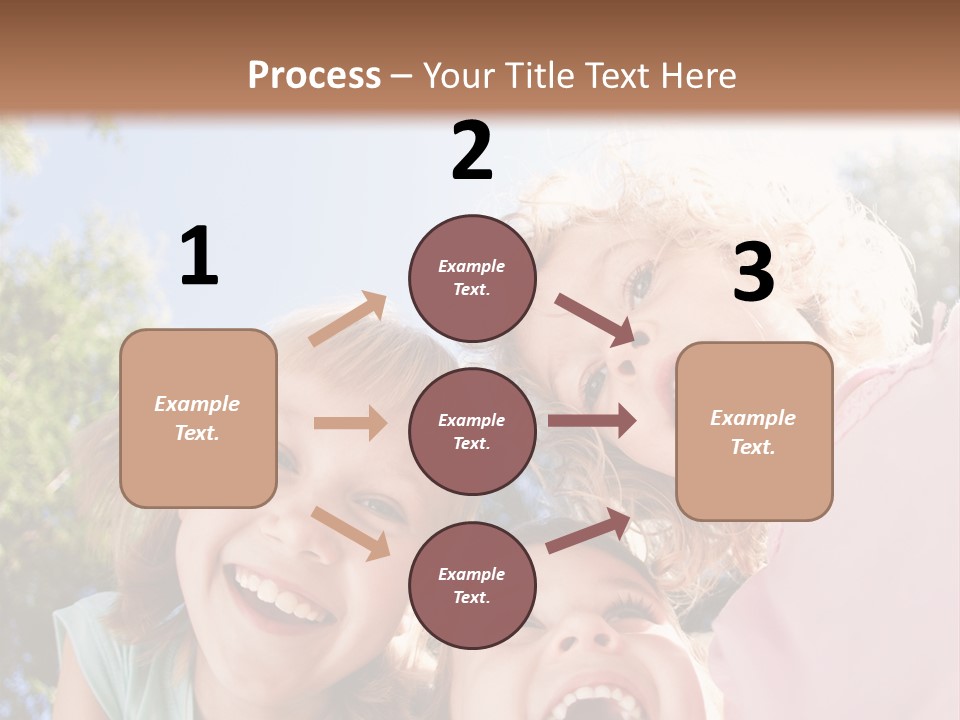 Process – Your Title Text Here

1

Example Text.

2

Example Text.

Example Text.

Example Text.

3

Example Text.